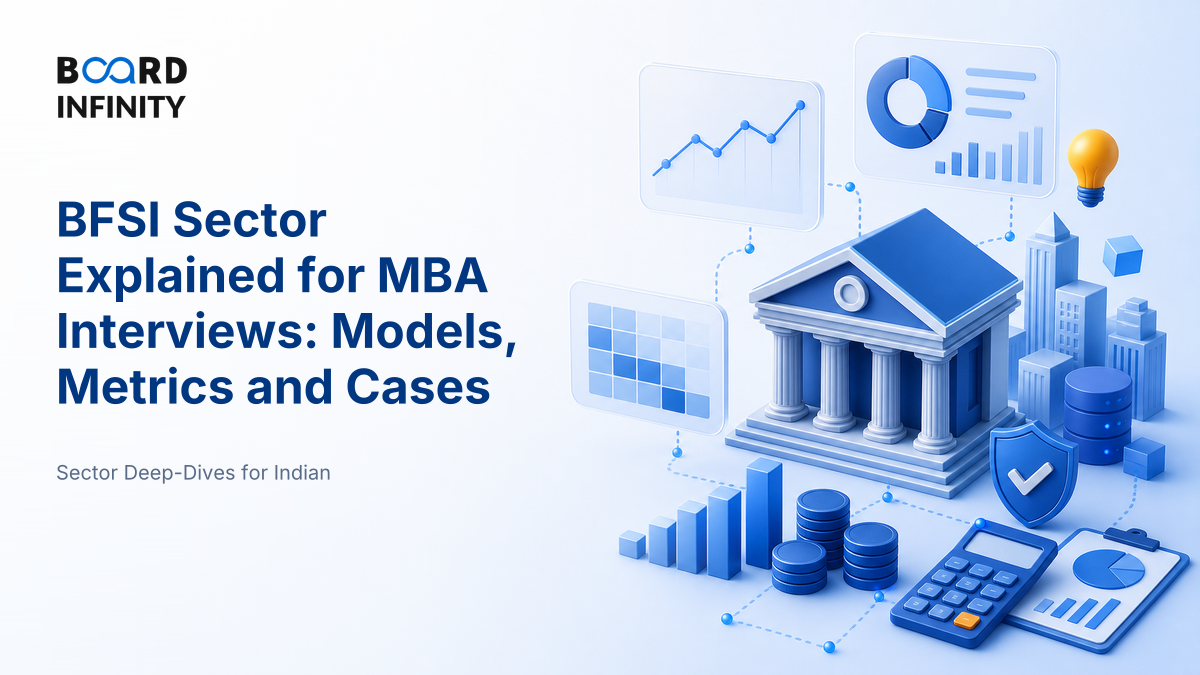 BOARD
INFINITY

BFSI Sector Explained for MBA Interviews: Models, Metrics and Cases

Sector Deep-Dives for Indian